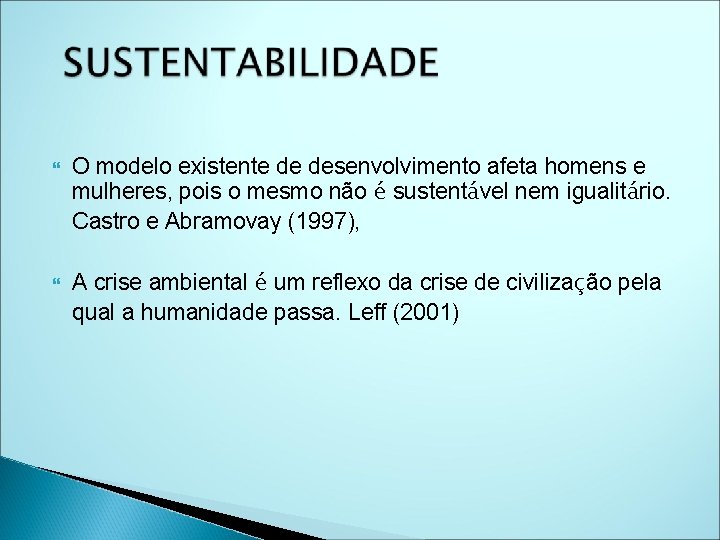 SUSTENTABILIDADE

O modelo existente de desenvolvimento afeta homens e mulheres, pois o mesmo não é sustentável nem igualitário. Castro e Abramovay (1997),

A crise ambiental é um reflexo da crise de civilização pela qual a humanidade passa. Leff (2001)